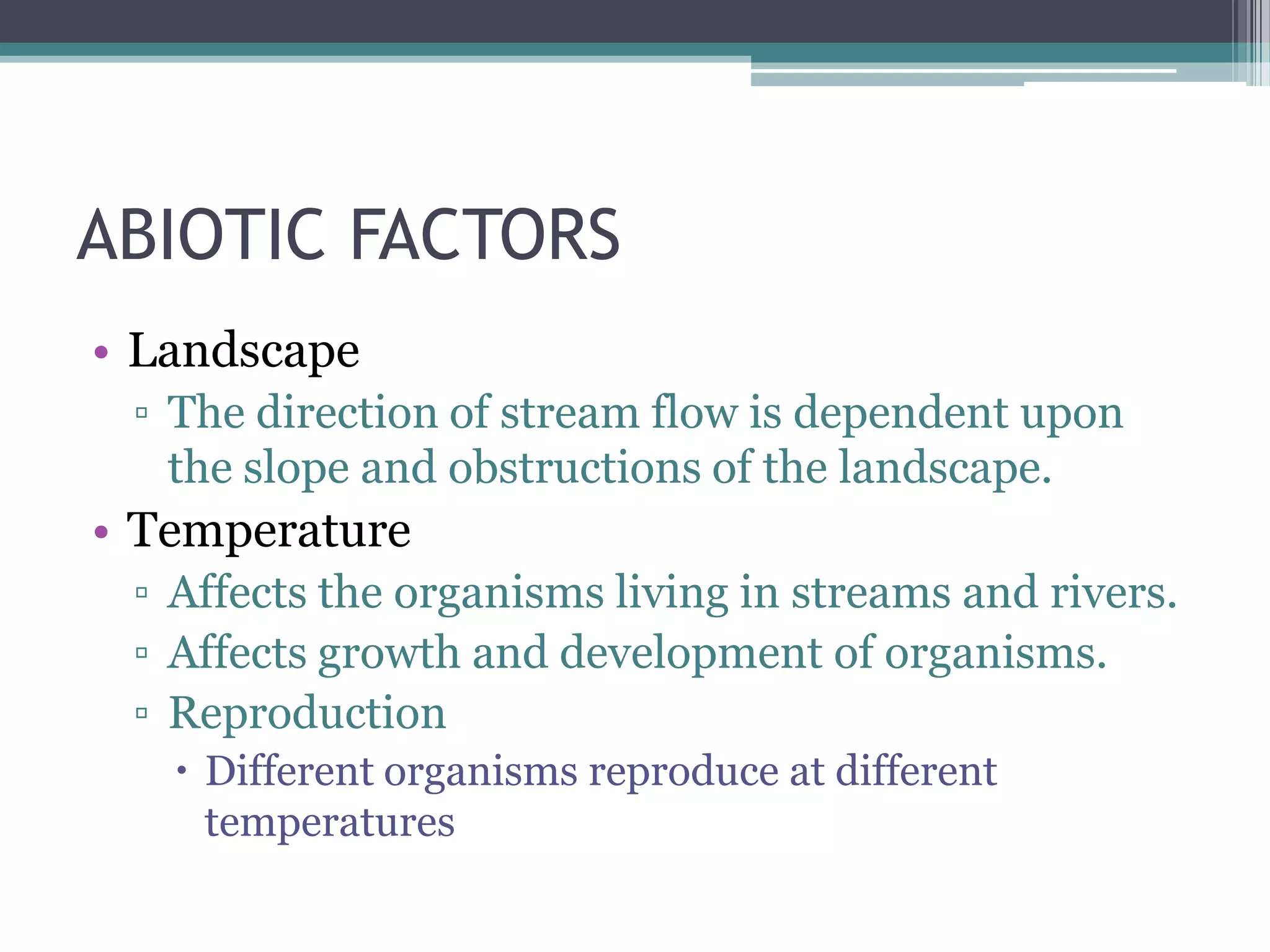 ABIOTIC FACTORS

• Landscape
 ▫ The direction of stream flow is dependent upon the slope and obstructions of the landscape.
• Temperature
 ▫ Affects the organisms living in streams and rivers.
 ▫ Affects growth and development of organisms.
 ▫ Reproduction
  • Different organisms reproduce at different temperatures